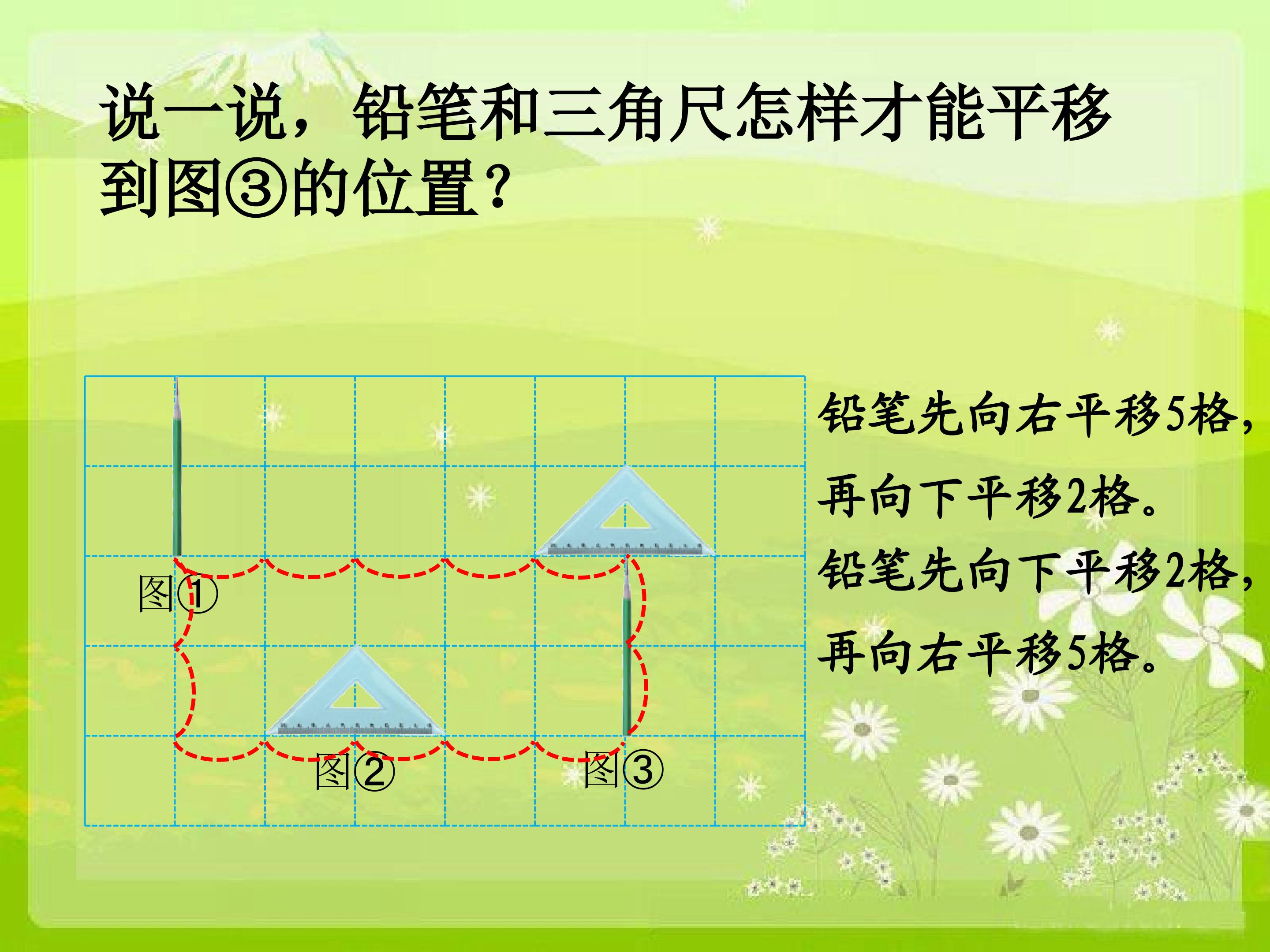 说一说，铅笔和三角尺怎样才能平移到图③的位置？

图①

图②

图③

铅笔先向右平移5格，再向下平移2格。

铅笔先向下平移2格，再向右平移5格。